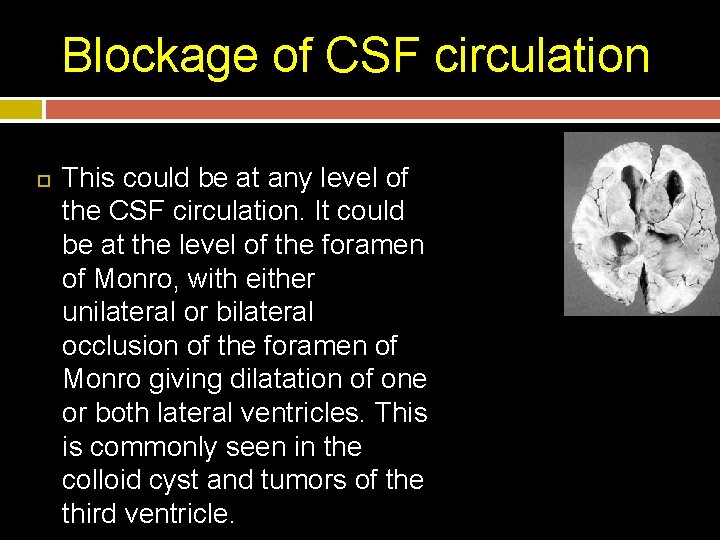 Blockage of CSF circulation

This could be at any level of the CSF circulation. It could be at the level of the foramen of Monro, with either unilateral or bilateral occlusion of the foramen of Monro giving dilatation of one or both lateral ventricles. This is commonly seen in the colloid cyst and tumors of the third ventricle.